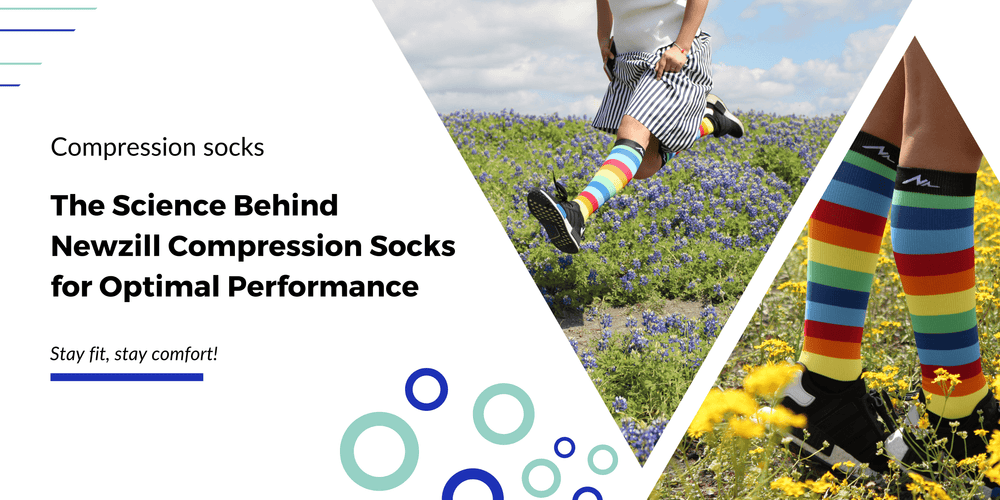 Compression socks

The Science Behind Newzill Compression Socks for Optimal Performance

Stay fit, stay comfort!